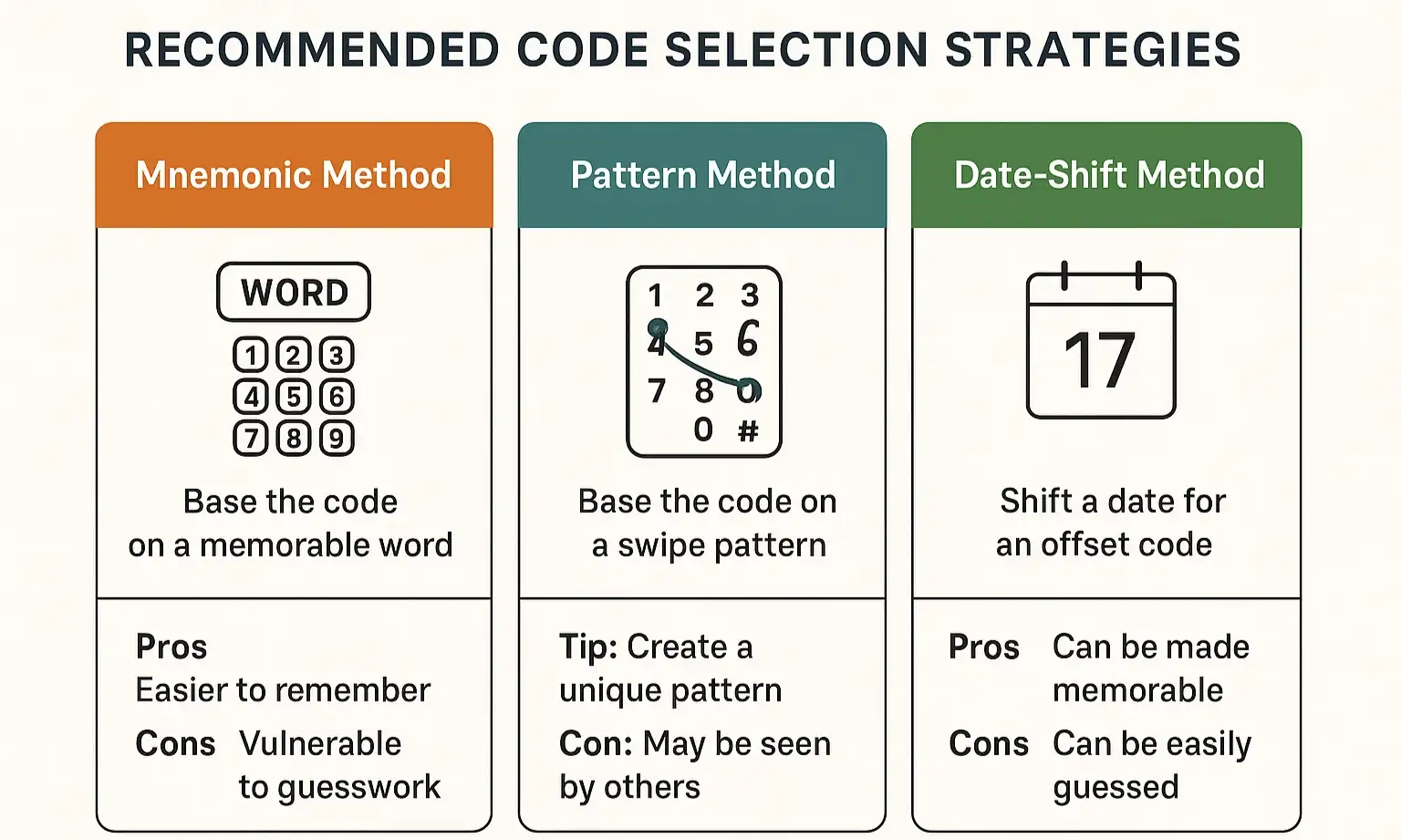 RECOMMENDED CODE SELECTION STRATEGIES

Mnemonic Method

WORD

1 2 3
4 5 6
7 8 9

Base the code on a memorable word

Pros
Easier to remember

Cons Vulnerable to guesswork

Pattern Method

1 2 3
4 5 6
7 8 0
0 #

Base the code on a swipe pattern

Tip: Create a unique pattern

Con: May be seen by others

Date-Shift Method

17

Shift a date for an offset code

Pros Can be made memorable

Cons Can be easily guessed